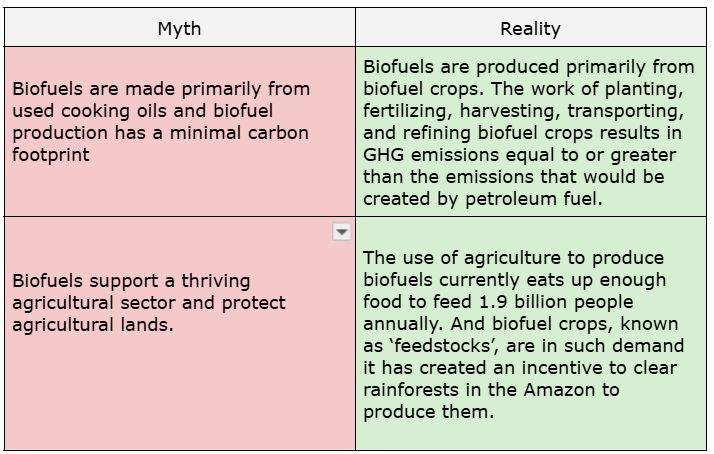 | Myth | Reality |
|---|---|
| Biofuels are made primarily from used cooking oils and biofuel production has a minimal carbon footprint | Biofuels are produced primarily from biofuel crops. The work of planting, fertilizing, harvesting, transporting, and refining biofuel crops results in GHG emissions equal to or greater than the emissions that would be created by petroleum fuel. |
| Biofuels support a thriving agricultural sector and protect agricultural lands. | The use of agriculture to produce biofuels currently eats up enough food to feed 1.9 billion people annually. And biofuel crops, known as ‘feedstocks’, are in such demand it has created an incentive to clear rainforests in the Amazon to produce them. |